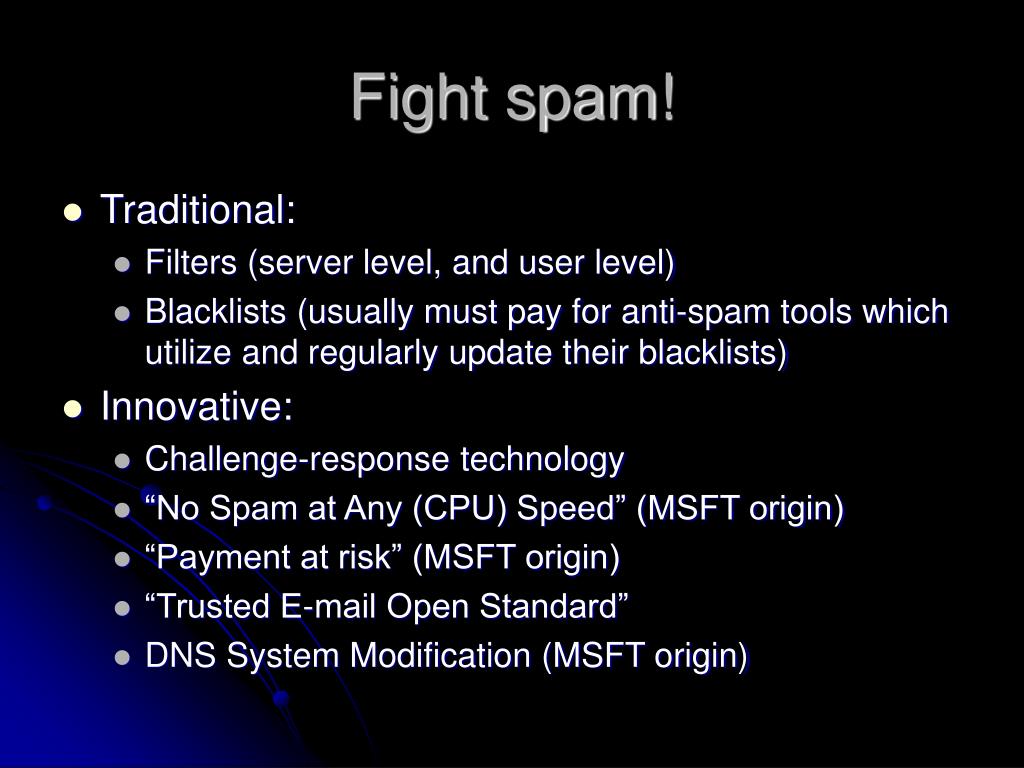 Fight spam!

- Traditional:
  - Filters (server level, and user level)
  - Blacklists (usually must pay for anti-spam tools which utilize and regularly update their blacklists)
- Innovative:
  - Challenge-response technology
  - “No Spam at Any (CPU) Speed” (MSFT origin)
  - “Payment at risk” (MSFT origin)
  - “Trusted E-mail Open Standard”
  - DNS System Modification (MSFT origin)